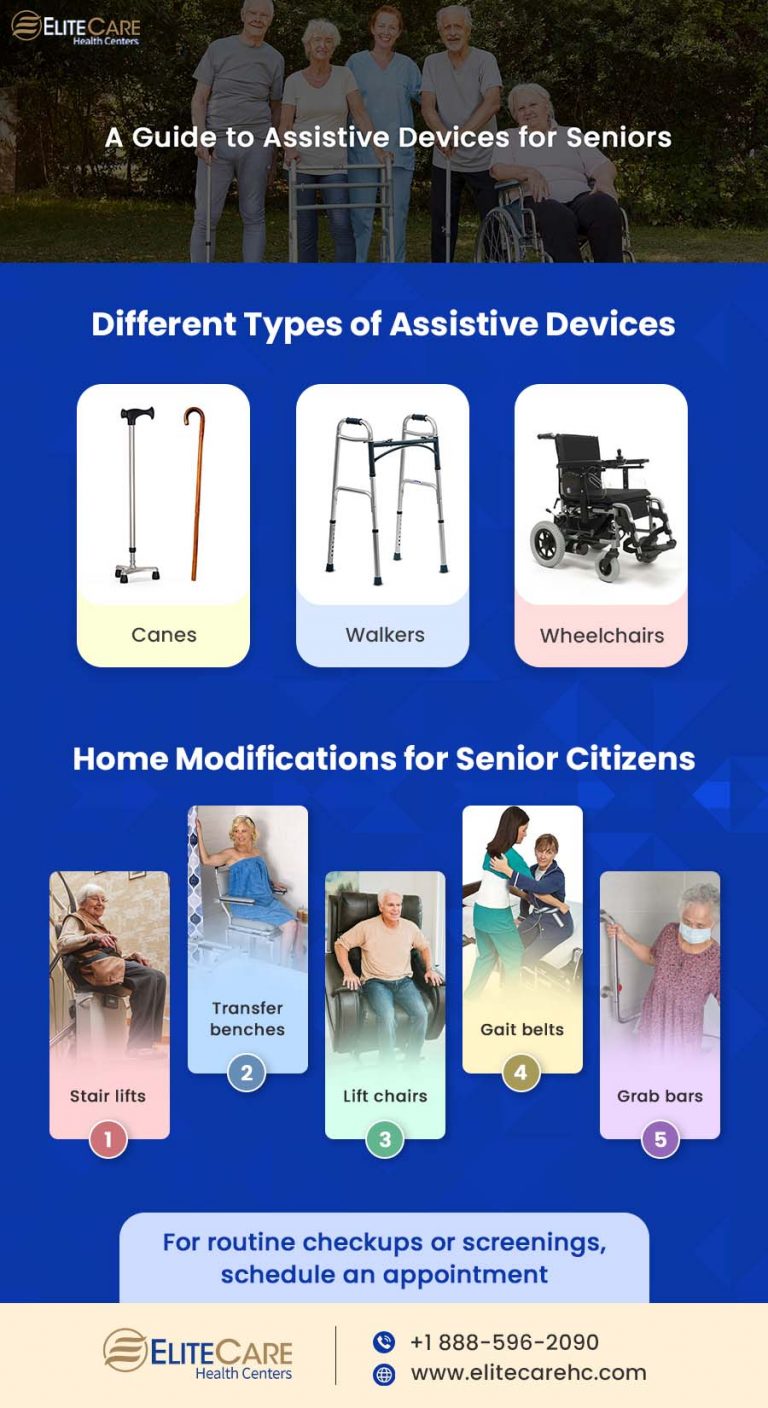 ELITECARE
Health Centers

A Guide to Assistive Devices for Seniors

Different Types of Assistive Devices

Canes

Walkers

Wheelchairs

Home Modifications for Senior Citizens

Stair lifts
1

Transfer benches
2

Lift chairs
3

Gait belts
4

Grab bars
5

For routine checkups or screenings, schedule an appointment

ELITECARE
Health Centers

+1 888-596-2090
www.elitecarehc.com